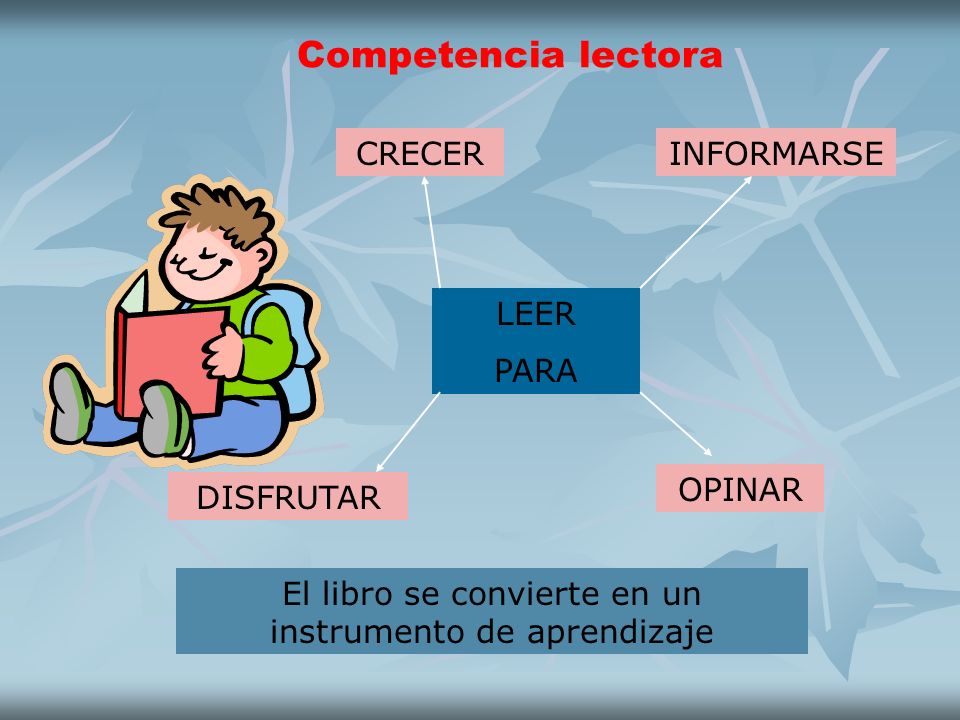 Competencia lectora

CRECER

INFORMARSE

LEER
PARA

DISFRUTAR

OPINAR

El libro se convierte en un instrumento de aprendizaje